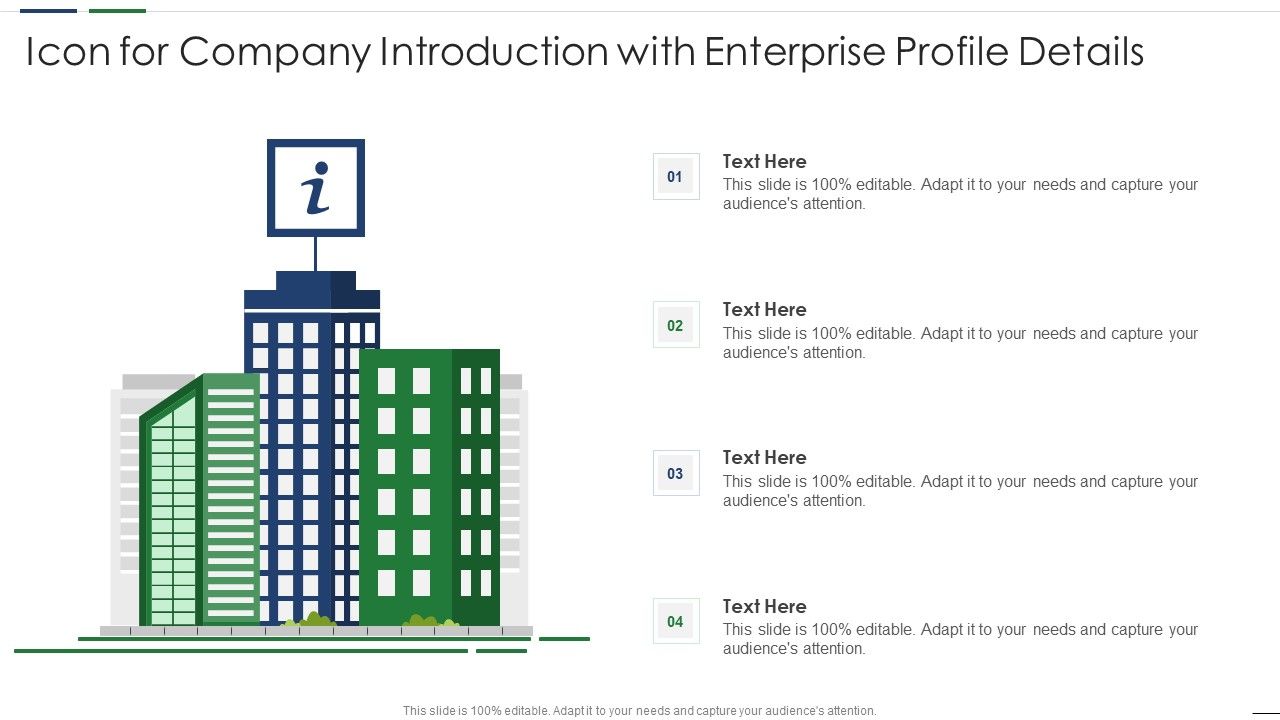 Icon for Company Introduction with Enterprise Profile Details

i

01
Text Here
This slide is 100% editable. Adapt it to your needs and capture your audience's attention.

02
Text Here
This slide is 100% editable. Adapt it to your needs and capture your audience's attention.

03
Text Here
This slide is 100% editable. Adapt it to your needs and capture your audience's attention.

04
Text Here
This slide is 100% editable. Adapt it to your needs and capture your audience's attention.

This slide is 100% editable. Adapt it to your needs and capture your audience's attention.